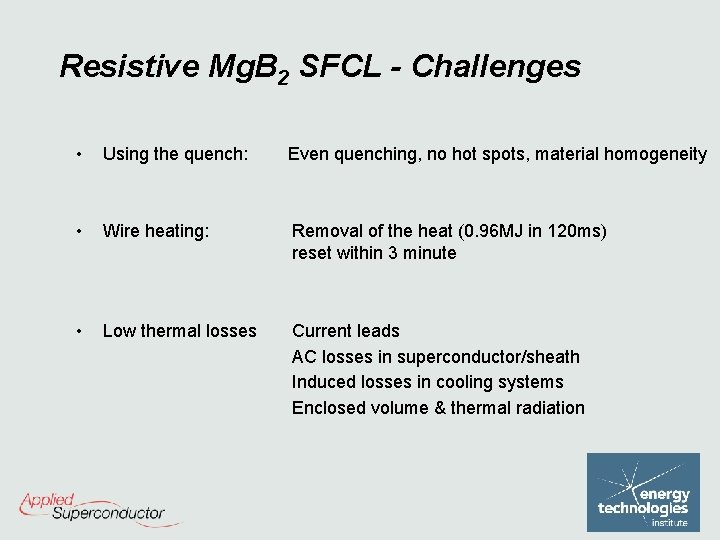 Resistive $MgB_2$ SFCL - Challenges

• Using the quench: Even quenching, no hot spots, material homogeneity

• Wire heating: Removal of the heat (0.96MJ in 120ms) reset within 3 minute

• Low thermal losses Current leads
AC losses in superconductor/sheath
Induced losses in cooling systems
Enclosed volume & thermal radiation

Applied Superconductor

energy technologies institute